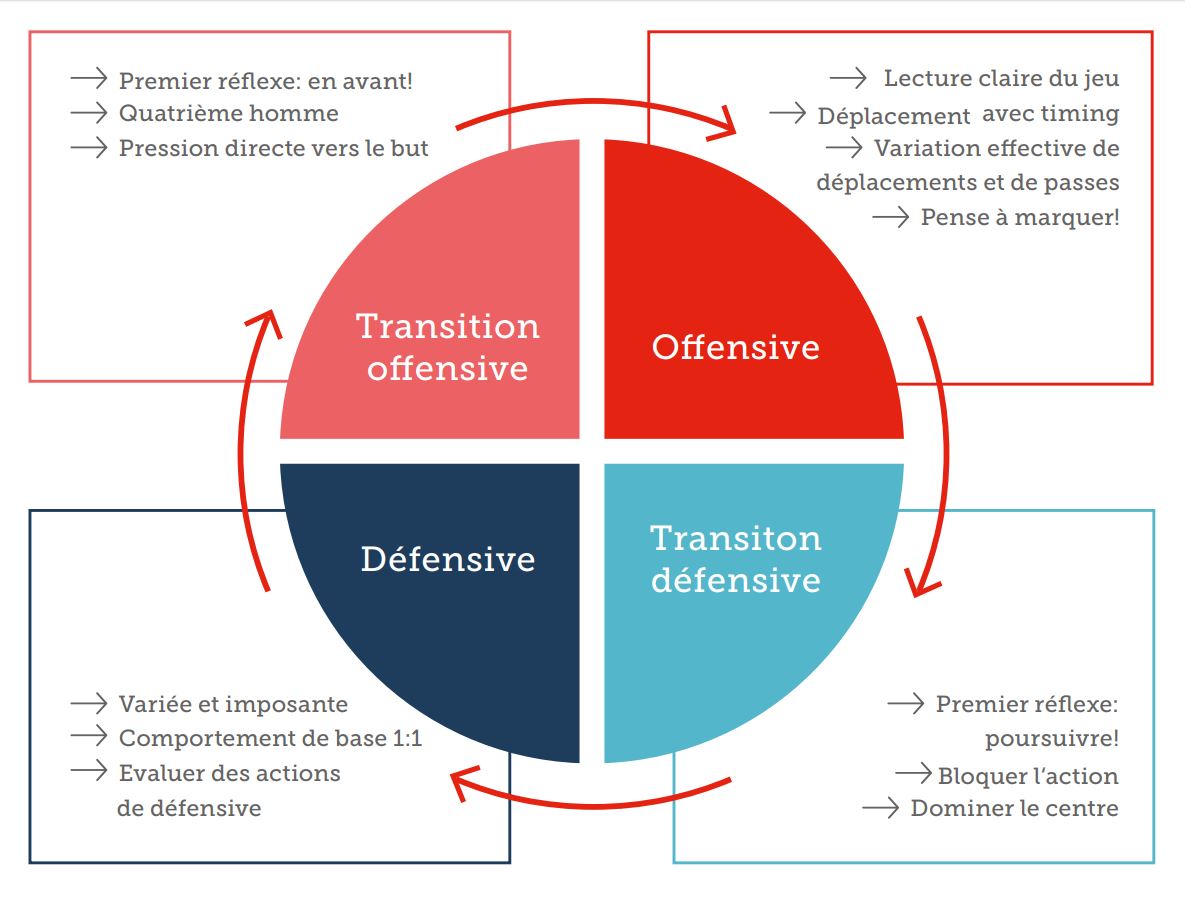 → Premier réflexe: en avant!
→ Quatrième homme
→ Pression directe vers le but

→ Lecture claire du jeu
→ Déplacement avec timing
→ Variation effective de déplacements et de passes
→ Pense à marquer!

Transition offensive

Offensive

Défensive

Transiton défensive

→ Variée et imposante
→ Comportement de base 1:1
→ Evaluer des actions de défensive

→ Premier réflexe: poursuivre!
→ Bloquer l'action
→ Dominer le centre